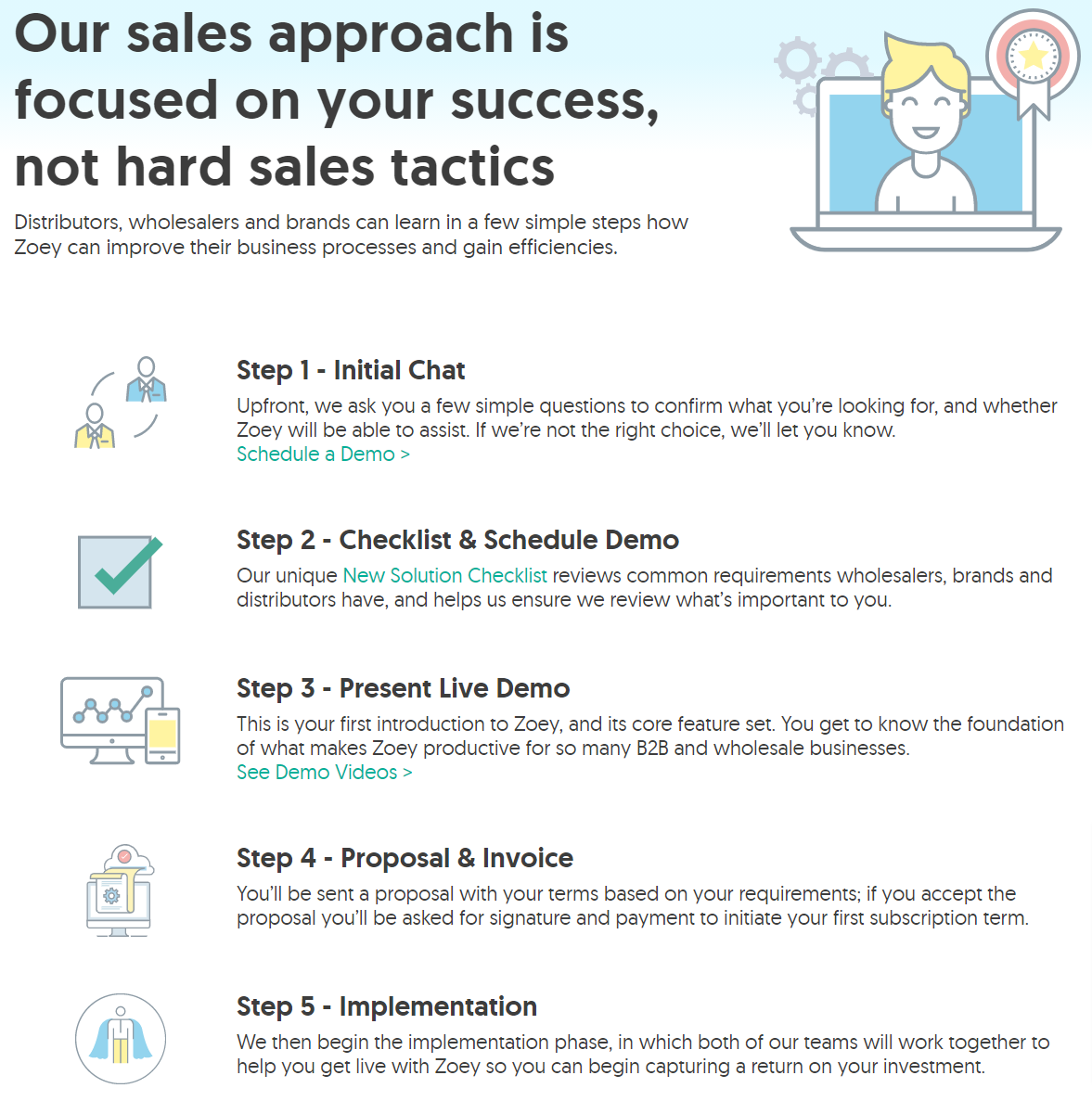 Our sales approach is focused on your success, not hard sales tactics

Distributors, wholesalers and brands can learn in a few simple steps how Zoey can improve their business processes and gain efficiencies.

Step 1 - Initial Chat

Upfront, we ask you a few simple questions to confirm what you're looking for, and whether Zoey will be able to assist. If we're not the right choice, we'll let you know.
Schedule a Demo >

Step 2 - Checklist & Schedule Demo

Our unique New Solution Checklist reviews common requirements wholesalers, brands and distributors have, and helps us ensure we review what's important to you.

Step 3 - Present Live Demo

This is your first introduction to Zoey, and its core feature set. You get to know the foundation of what makes Zoey productive for so many B2B and wholesale businesses.
See Demo Videos >

Step 4 - Proposal & Invoice

You'll be sent a proposal with your terms based on your requirements; if you accept the proposal you'll be asked for signature and payment to initiate your first subscription term.

Step 5 - Implementation

We then begin the implementation phase, in which both of our teams will work together to help you get live with Zoey so you can begin capturing a return on your investment.